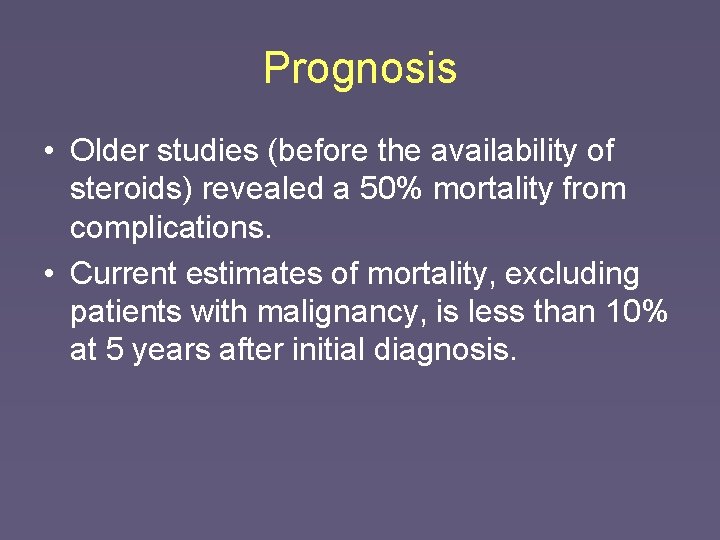 Prognosis

• Older studies (before the availability of steroids) revealed a 50% mortality from complications.

• Current estimates of mortality, excluding patients with malignancy, is less than 10% at 5 years after initial diagnosis.